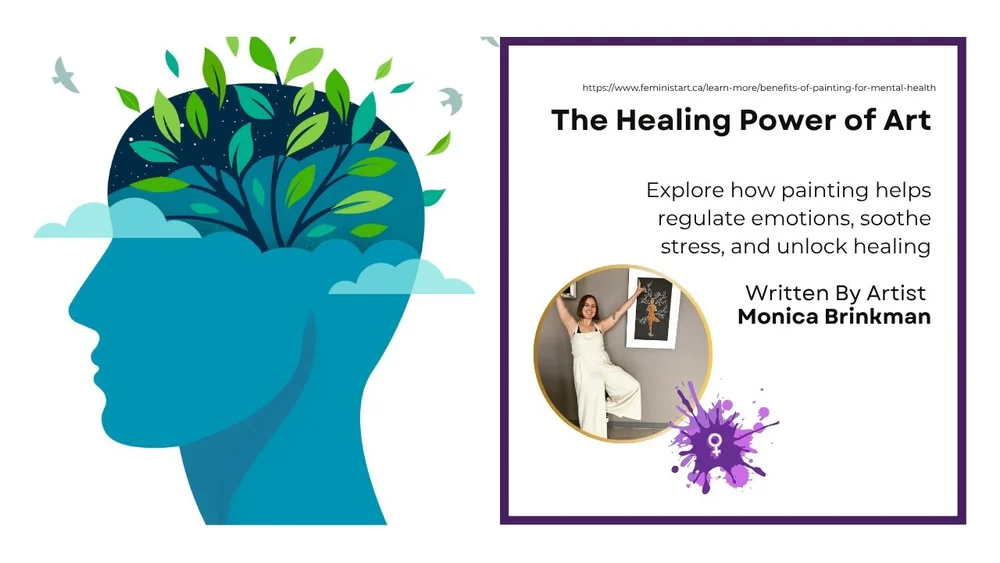 https://www.feministart.ca/learn-more/benefits-of-painting-for-mental-health

The Healing Power of Art

Explore how painting helps regulate emotions, soothe stress, and unlock healing

Written By Artist
Monica Brinkman